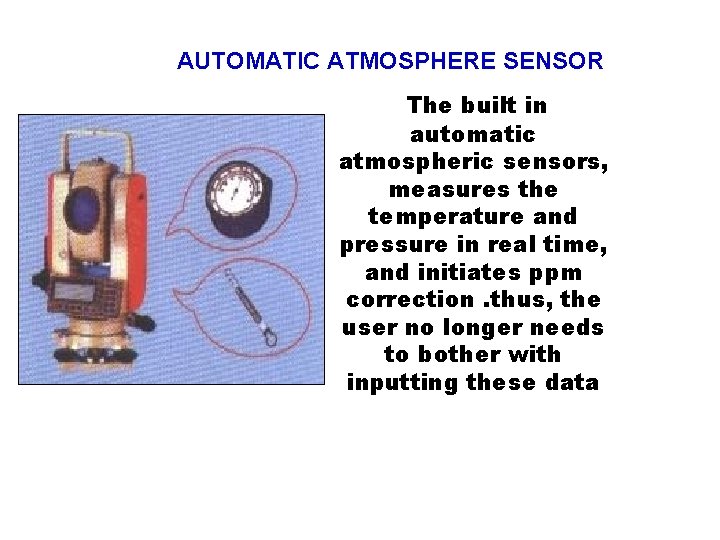 AUTOMATIC ATMOSPHERE SENSOR

The built in automatic atmospheric sensors, measures the temperature and pressure in real time, and initiates ppm correction .thus, the user no longer needs to bother with inputting these data